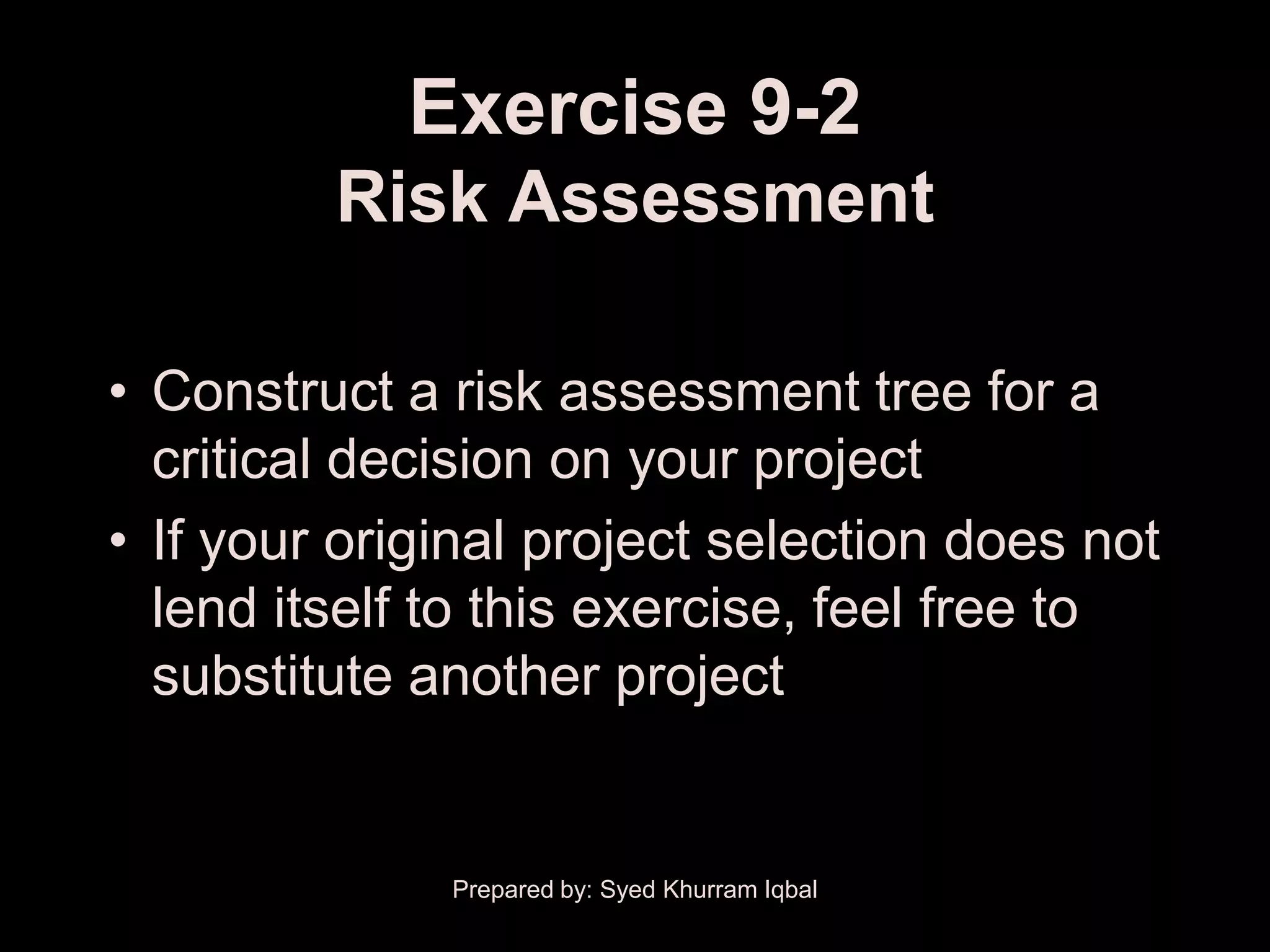 Exercise 9-2
Risk Assessment

• Construct a risk assessment tree for a critical decision on your project
• If your original project selection does not lend itself to this exercise, feel free to substitute another project

Prepared by: Syed Khurram Iqbal